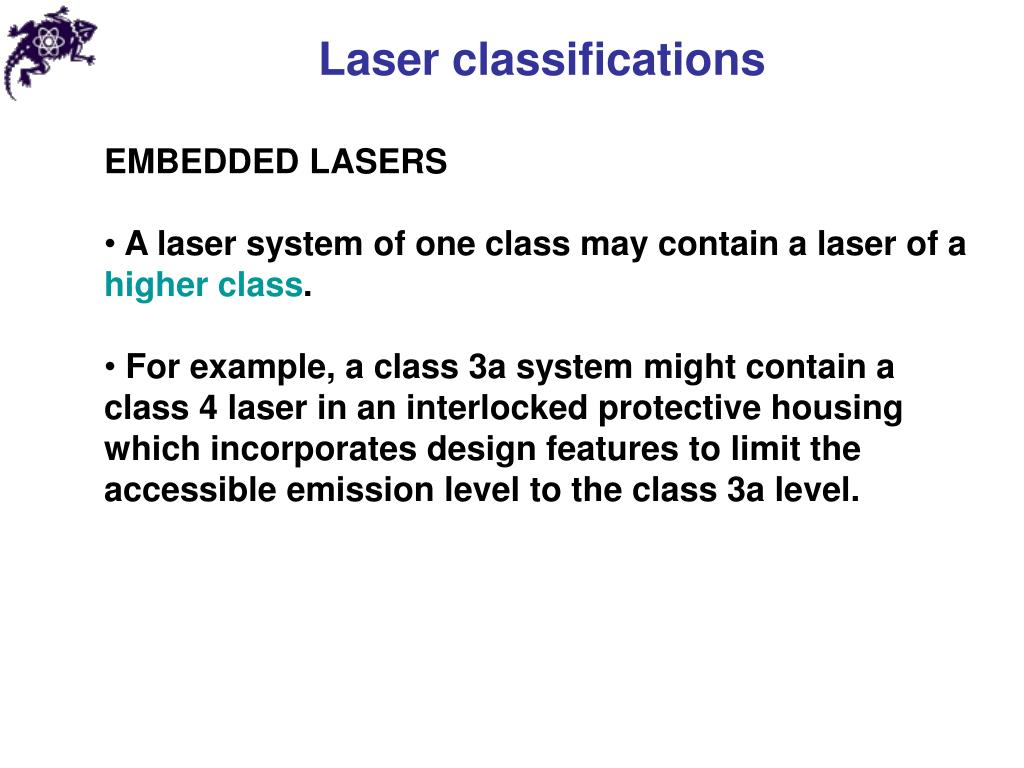 Laser classifications

EMBEDDED LASERS

• A laser system of one class may contain a laser of a higher class.

• For example, a class 3a system might contain a class 4 laser in an interlocked protective housing which incorporates design features to limit the accessible emission level to the class 3a level.